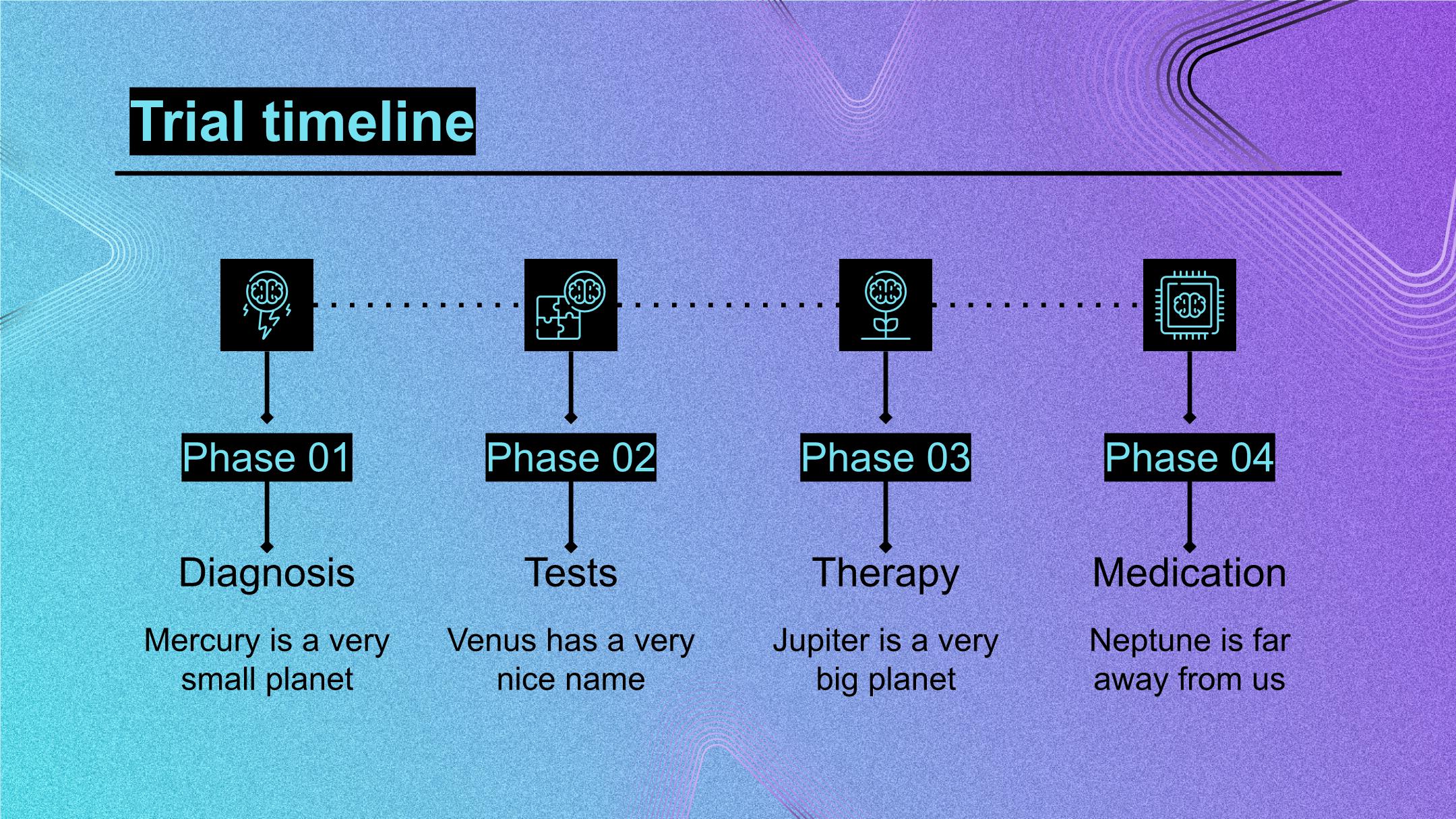 Trial timeline

Phase 01

Diagnosis

Mercury is a very small planet

Phase 02

Tests

Venus has a very nice name

Phase 03

Therapy

Jupiter is a very big planet

Phase 04

Medication

Neptune is far away from us